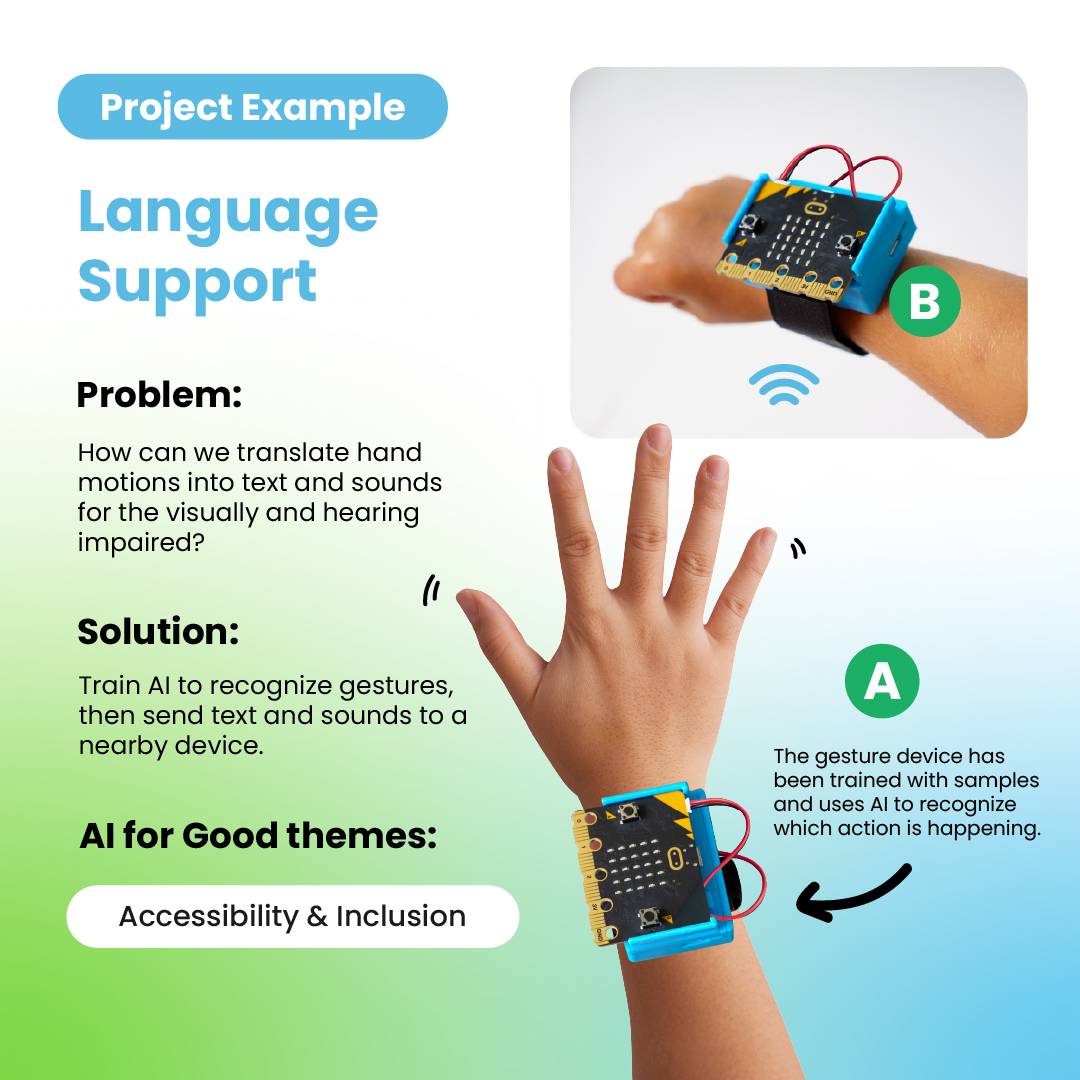 Project Example

Language Support

Problem:

How can we translate hand motions into text and sounds for the visually and hearing impaired?

Solution:

Train AI to recognize gestures, then send text and sounds to a nearby device.

AI for Good themes:

Accessibility & Inclusion

B

A

The gesture device has been trained with samples and uses AI to recognize which action is happening.